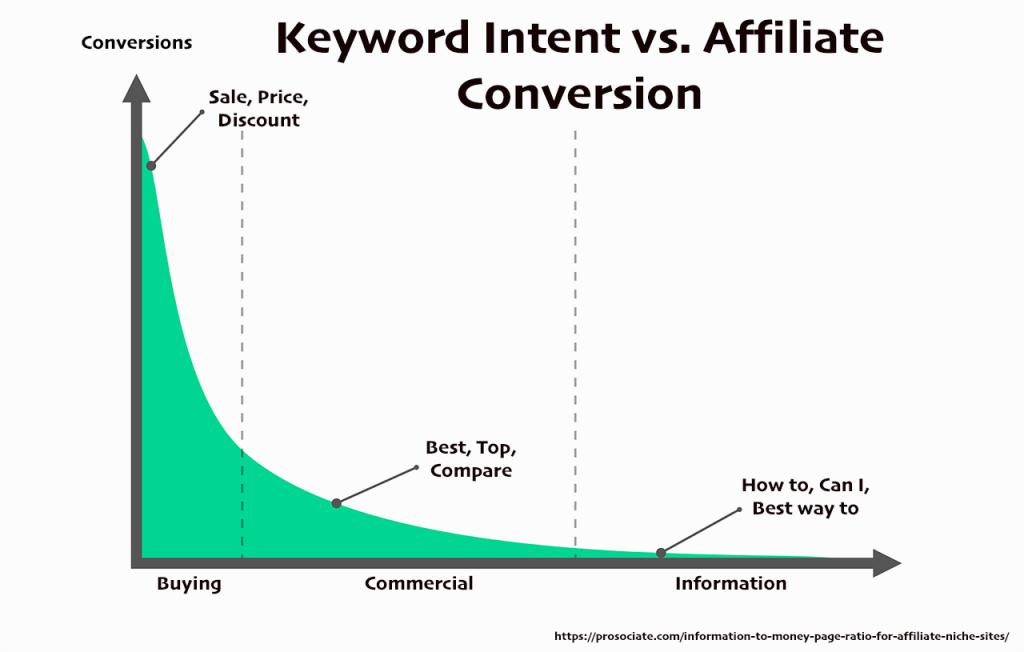 Keyword Intent vs. Affiliate Conversion

Conversions

Sale, Price, Discount

Best, Top, Compare

How to, Can I, Best way to

Buying

Commercial

Information

https://prosociate.com/information-to-money-page-ratio-for-affiliate-niche-sites/